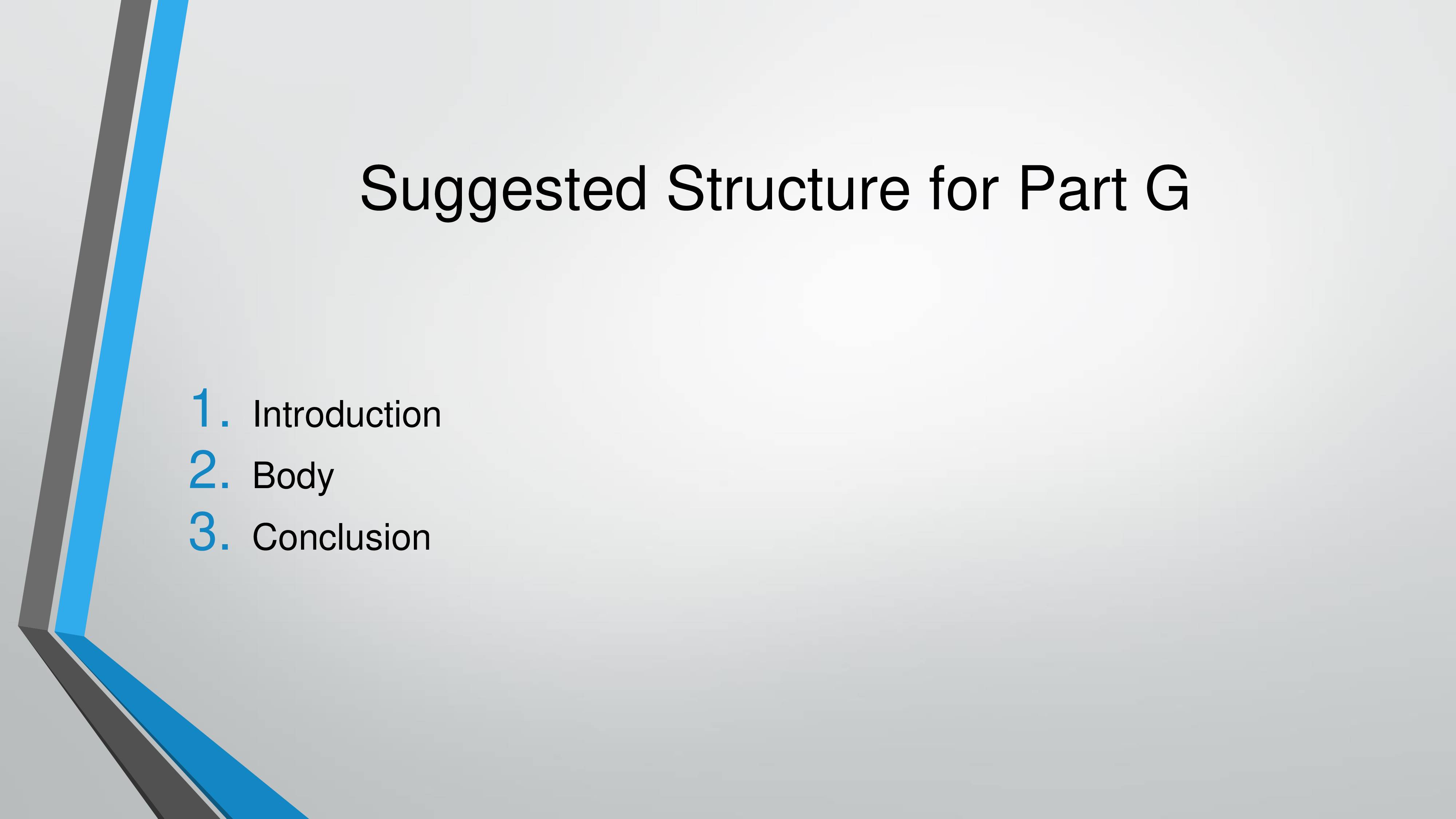 Suggested Structure for Part G

1. Introduction
2. Body
3. Conclusion